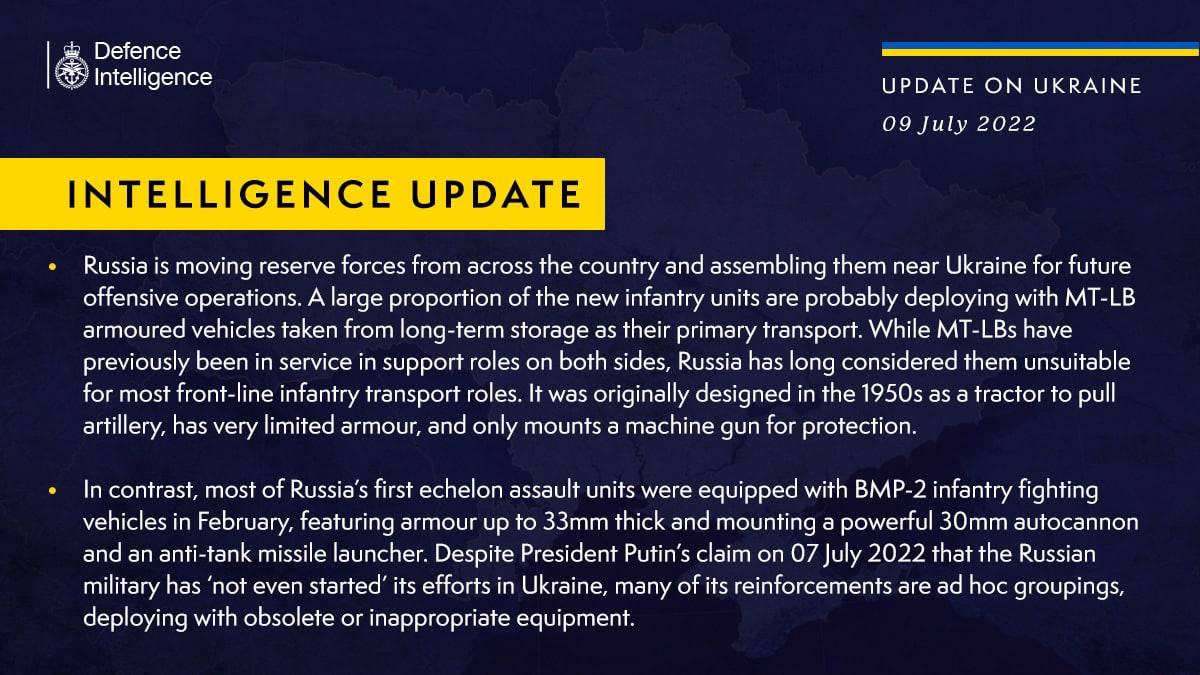 Defence Intelligence

UPDATE ON UKRAINE
09 July 2022

INTELLIGENCE UPDATE

• Russia is moving reserve forces from across the country and assembling them near Ukraine for future offensive operations. A large proportion of the new infantry units are probably deploying with MT-LB armoured vehicles taken from long-term storage as their primary transport. While MT-LBs have previously been in service in support roles on both sides, Russia has long considered them unsuitable for most front-line infantry transport roles. It was originally designed in the 1950s as a tractor to pull artillery, has very limited armour, and only mounts a machine gun for protection.

• In contrast, most of Russia's first echelon assault units were equipped with BMP-2 infantry fighting vehicles in February, featuring armour up to 33mm thick and mounting a powerful 30mm autocannon and an anti-tank missile launcher. Despite President Putin's claim on 07 July 2022 that the Russian military has 'not even started' its efforts in Ukraine, many of its reinforcements are ad hoc groupings, deploying with obsolete or inappropriate equipment.